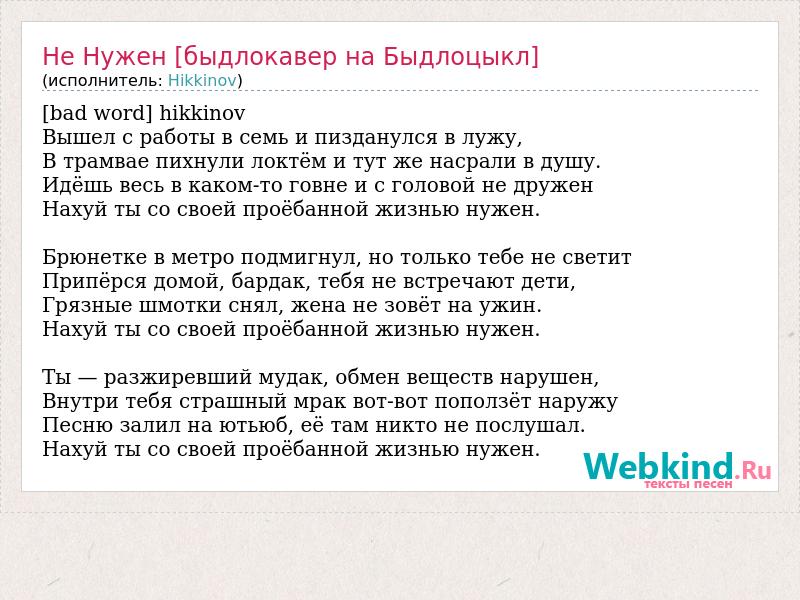 Не Нужен [быдлокавер на Быдлоцыкл]
(исполнитель: Hikkinov)

[bad word] hikkinov
Вышел с работы в семь и пизданулся в лужу,
В трамвае пихнули локтём и тут же насрали в душу.
Идёшь весь в каком-то говне и с головой не дружен
Нахуй ты со своей проёбанной жизнью нужен.

Брюнетке в метро подмигнул, но только тебе не светит
Припёрся домой, бардак, тебя не встречают дети,
Грязные шмотки снял, жена не зовёт на ужин.
Нахуй ты со своей проёбанной жизнью нужен.

Ты — разжиревший мудак, обмен веществ нарушен,
Внутри тебя страшный мрак вот-вот поползёт наружу
Песню залил на ютьюб, её там никто не послушал.
Нахуй ты со своей проёбанной жизнью нужен.

Webkind.Ru
тексты песен